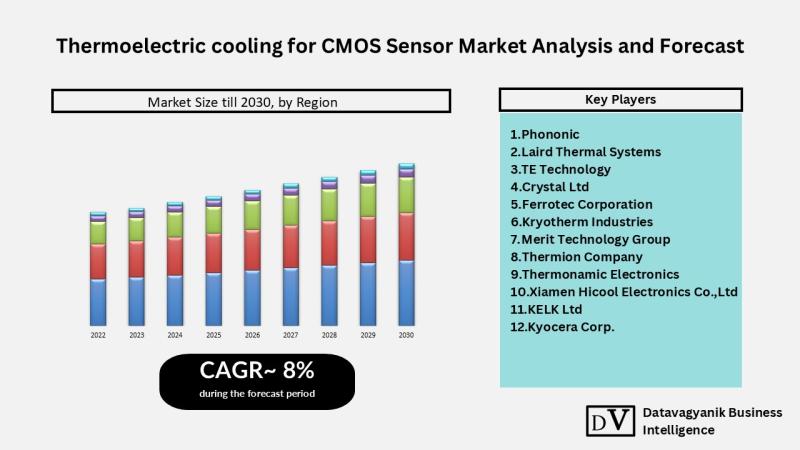 Thermoelectric cooling for CMOS Sensor Market Analysis and Forecast

Market Size till 2030, by Region

2022 2023 2024 2025 2026 2027 2028 2029 2030

CAGR~ 8%
during the forecast period

Key Players

1.Phononic
2.Laird Thermal Systems
3.TE Technology
4.Crystal Ltd
5.Ferrotec Corporation
6.Kryotherm Industries
7.Merit Technology Group
8.Thermion Company
9.Thermonamic Electronics
10.Xiamen Hicool Electronics Co.,Ltd
11.KELK Ltd
12.Kyocera Corp.

DV Datavagyanik Business Intelligence